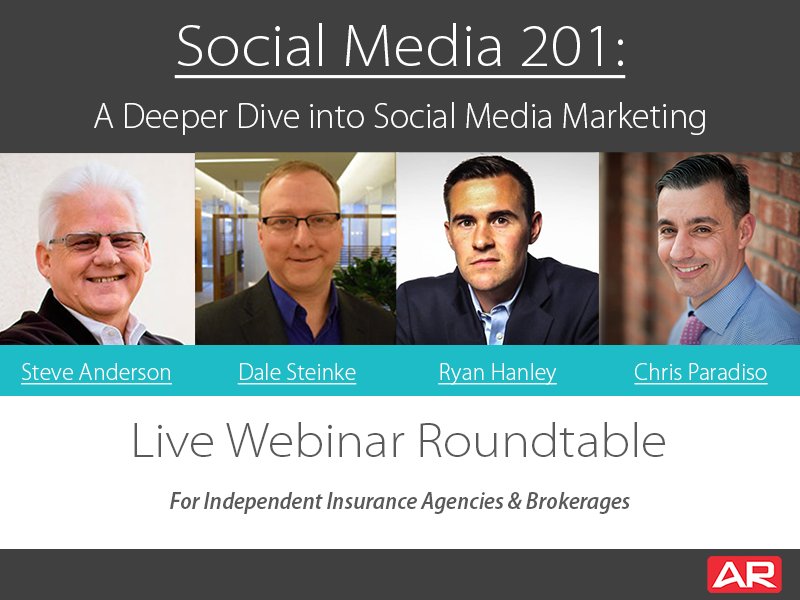 Social Media 201:

A Deeper Dive into Social Media Marketing

Steve Anderson

Dale Steinke

Ryan Hanley

Chris Paradiso

Live Webinar Roundtable

For Independent Insurance Agencies & Brokerages

AR